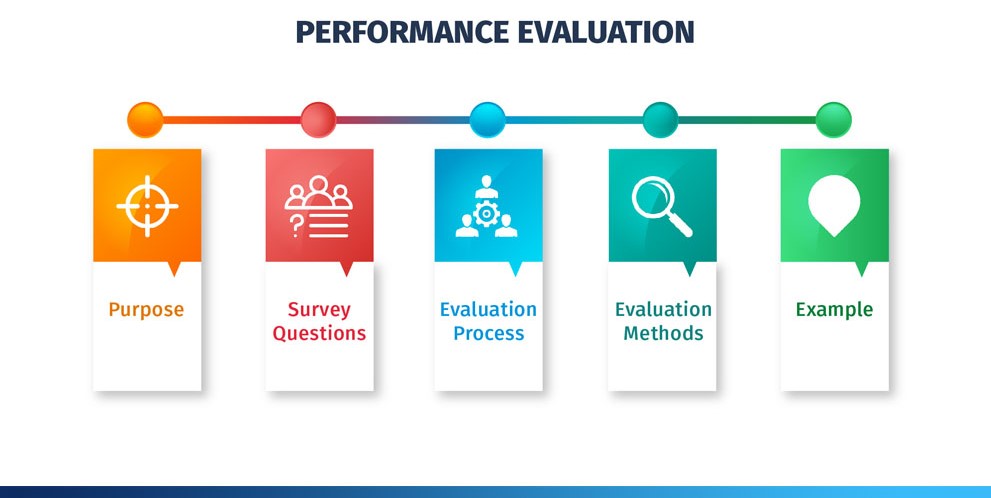 PERFORMANCE EVALUATION

Purpose

Survey Questions

Evaluation Process

Evaluation Methods

Example